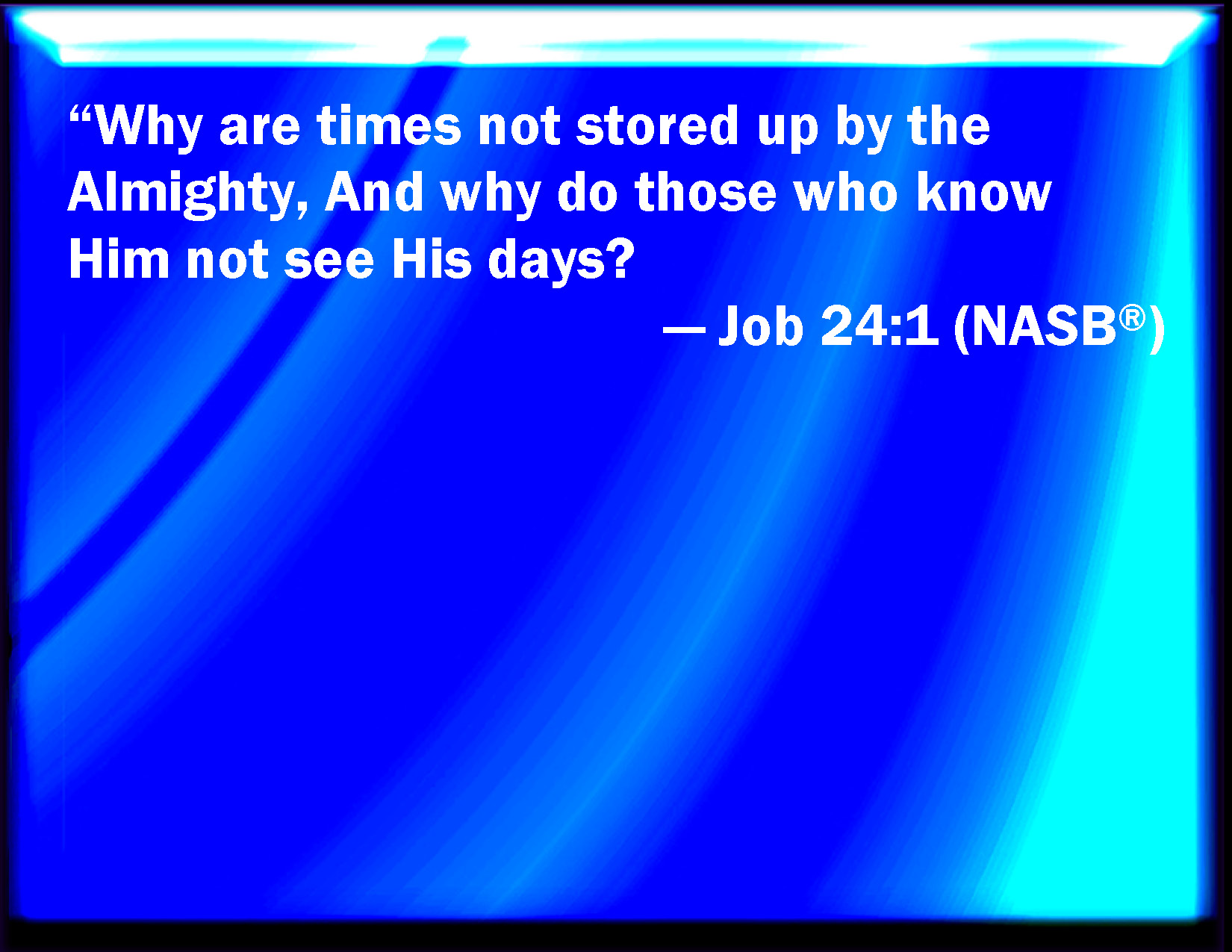 “Why are times not stored up by the Almighty, And why do those who know Him not see His days?

— Job 24:1 (NASB®)